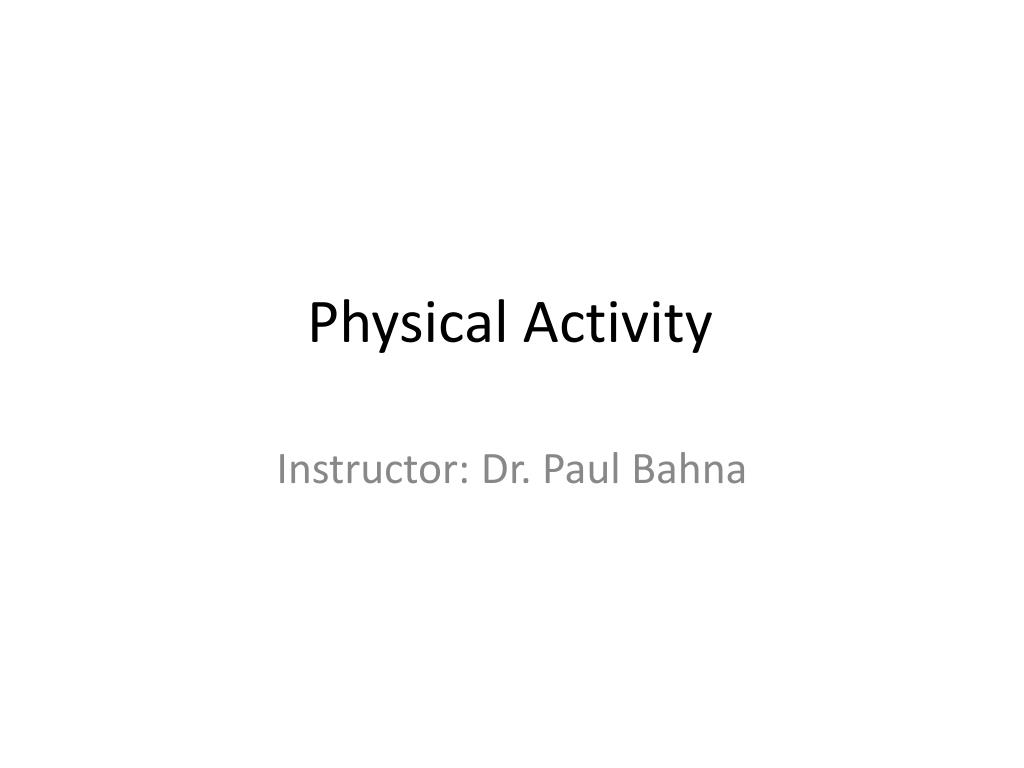 Physical Activity

Instructor: Dr. Paul Bahna